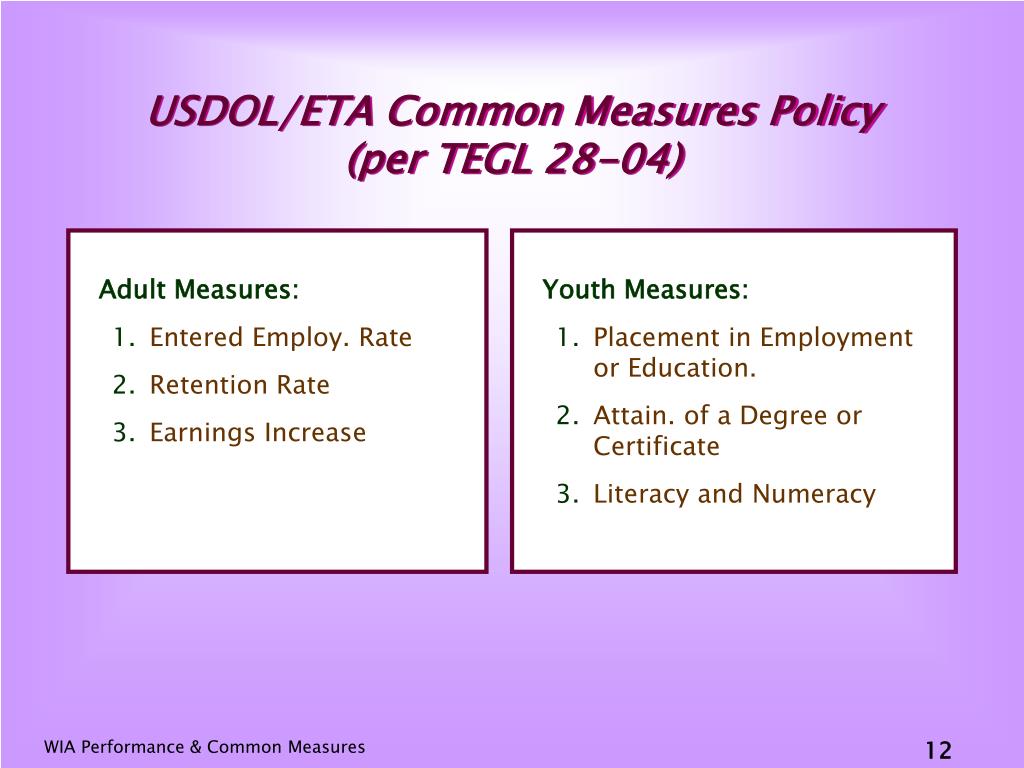 USDOL/ETA Common Measures Policy
(per TEGL 28-04)

Adult Measures:
1. Entered Employ. Rate
2. Retention Rate
3. Earnings Increase

Youth Measures:
1. Placement in Employment or Education.
2. Attain. of a Degree or Certificate
3. Literacy and Numeracy

WIA Performance & Common Measures

12